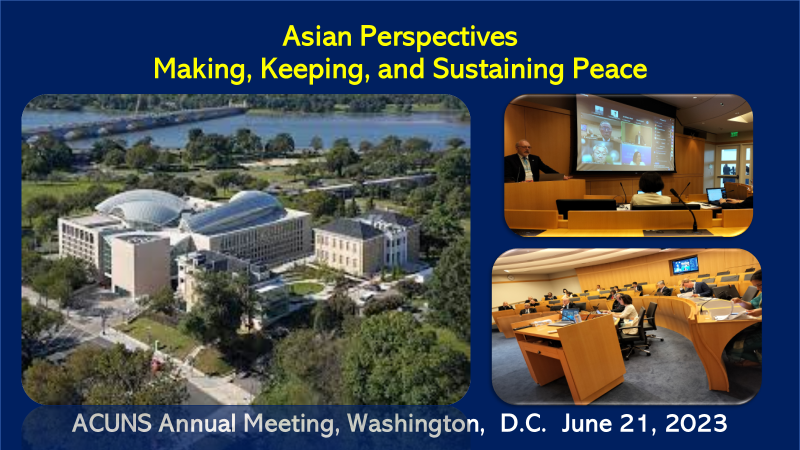 Asian Perspectives
Making, Keeping, and Sustaining Peace

ACUNS Annual Meeting, Washington, D.C. June 21, 2023